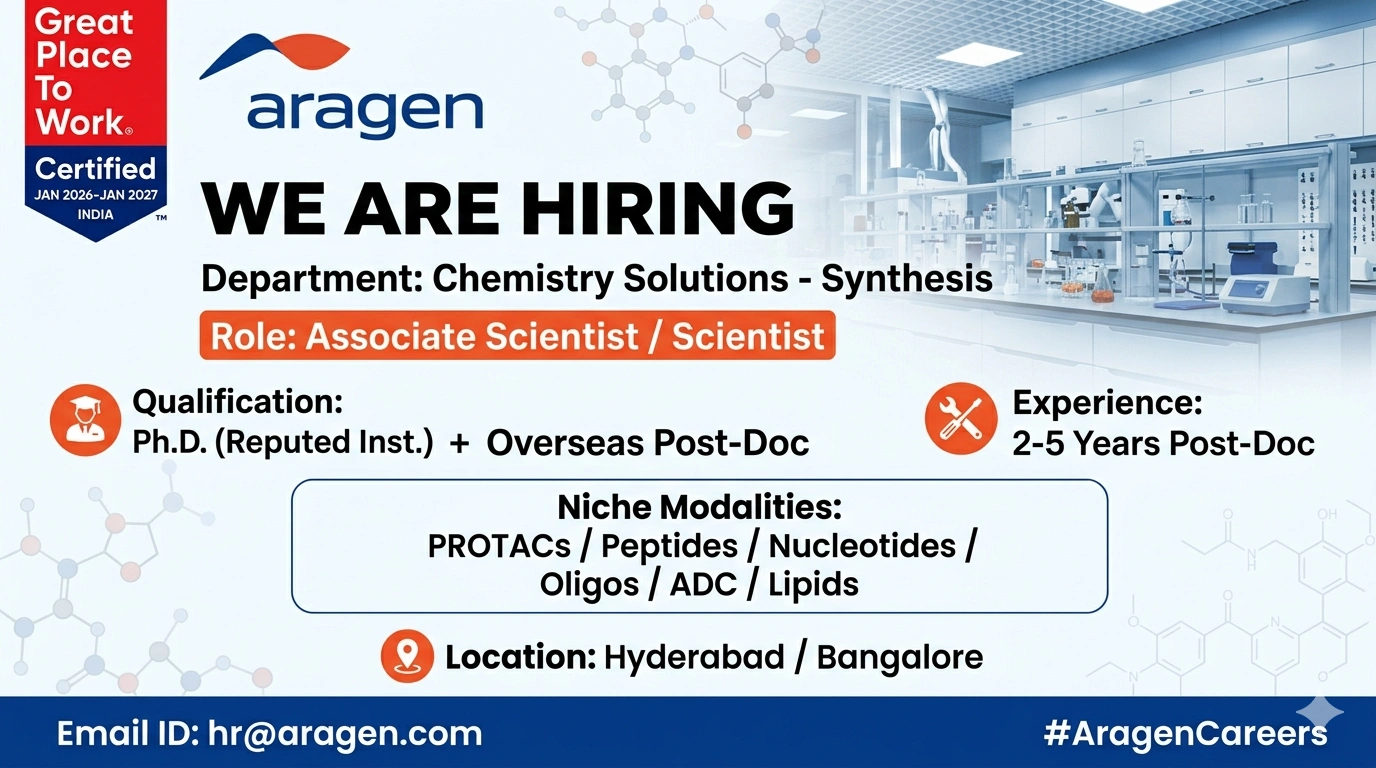 Great Place To Work®
Certified
JAN 2026-JAN 2027
INDIA
™

aragen

WE ARE HIRING

Department: Chemistry Solutions - Synthesis

Role: Associate Scientist / Scientist

Qualification:
Ph.D. (Reputed Inst.) + Overseas Post-Doc

Experience:
2-5 Years Post-Doc

Niche Modalities:
PROTACs / Peptides / Nucleotides / Oligos / ADC / Lipids

Location: Hyderabad / Bangalore

Email ID: hr@aragen.com

#AragenCareers